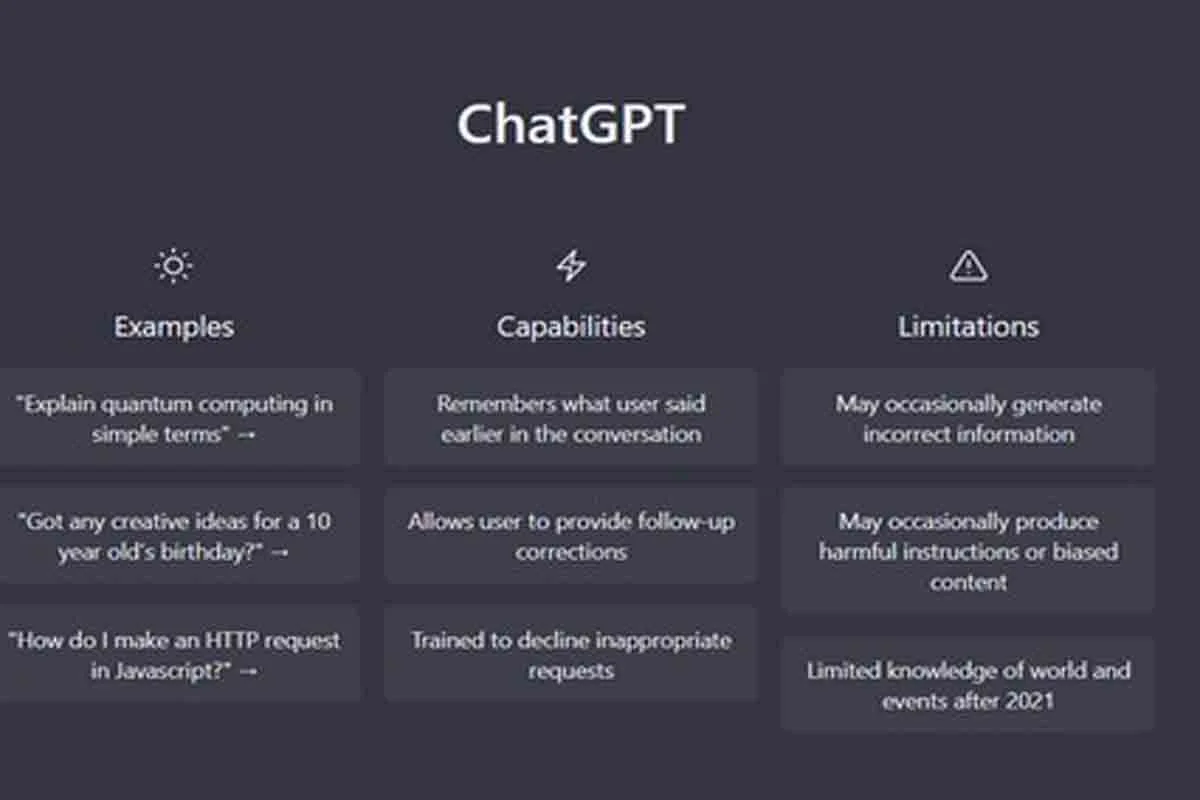 ChatGPT

Examples

"Explain quantum computing in simple terms" →

"Got any creative ideas for a 10 year old's birthday?" →

"How do I make an HTTP request in Javascript?" →

Capabilities

Remembers what user said earlier in the conversation

Allows user to provide follow-up corrections

Trained to decline inappropriate requests

Limitations

May occasionally generate incorrect information

May occasionally produce harmful instructions or biased content

Limited knowledge of world and events after 2021